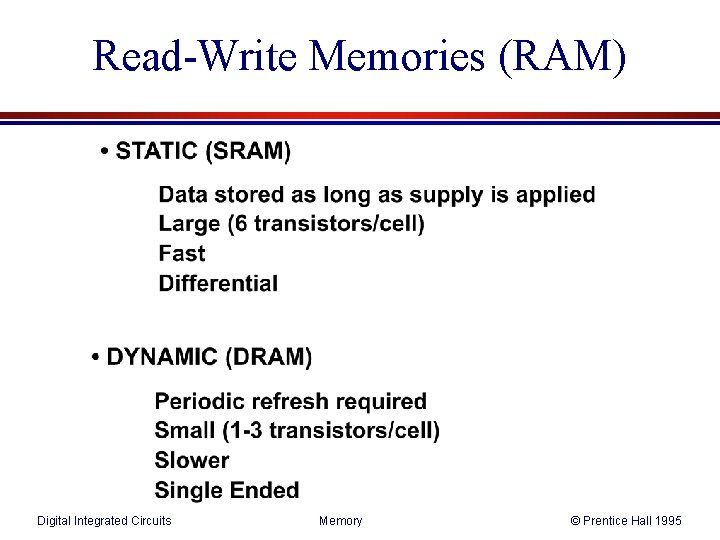 Read-Write Memories (RAM)

• STATIC (SRAM)

Data stored as long as supply is applied
Large (6 transistors/cell)
Fast
Differential

• DYNAMIC (DRAM)

Periodic refresh required
Small (1-3 transistors/cell)
Slower
Single Ended

Digital Integrated Circuits Memory © Prentice Hall 1995